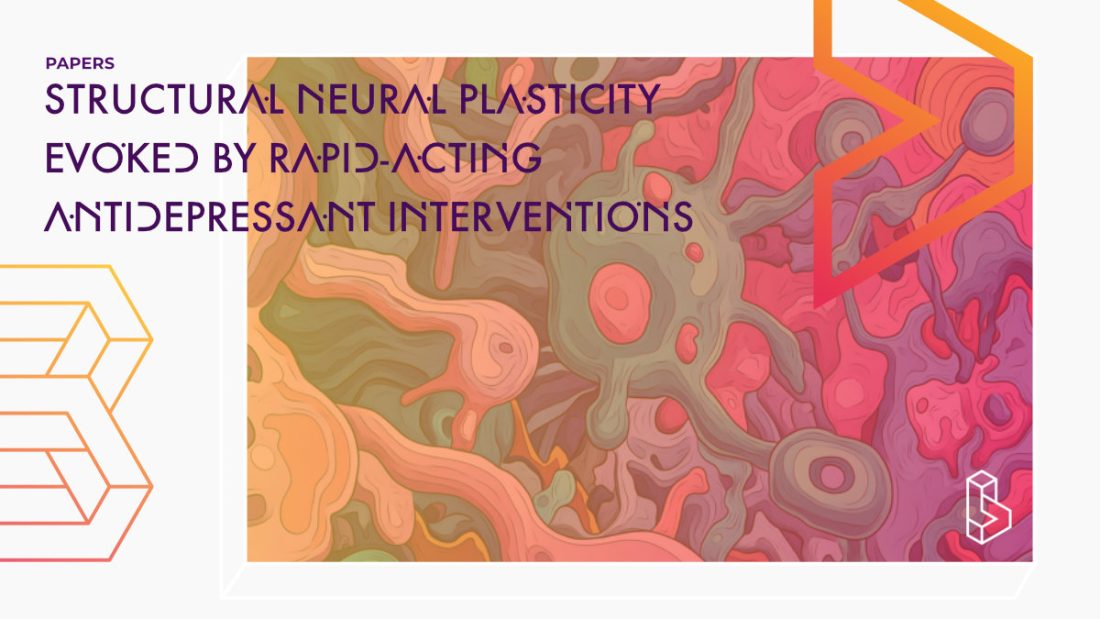 PAPERS

STRUCTURAL NEURAL PLASTICITY EVOKED BY RAPID-ACTING ANTIDEPRESSANT INTERVENTIONS